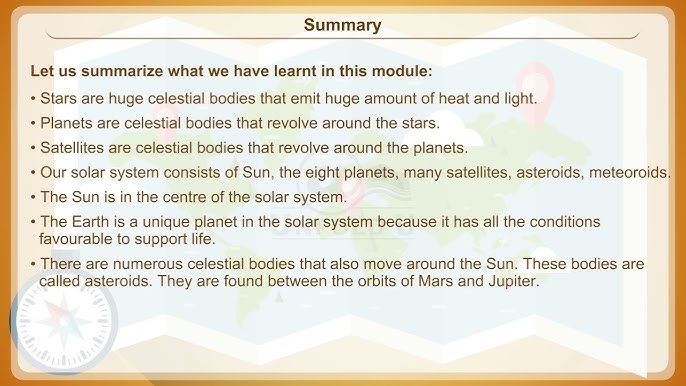 Summary

Let us summarize what we have learnt in this module:

• Stars are huge celestial bodies that emit huge amount of heat and light.

• Planets are celestial bodies that revolve around the stars.

• Satellites are celestial bodies that revolve around the planets.

• Our solar system consists of Sun, the eight planets, many satellites, asteroids, meteoroids.

• The Sun is in the centre of the solar system.

• The Earth is a unique planet in the solar system because it has all the conditions favourable to support life.

• There are numerous celestial bodies that also move around the Sun. These bodies are called asteroids. They are found between the orbits of Mars and Jupiter.